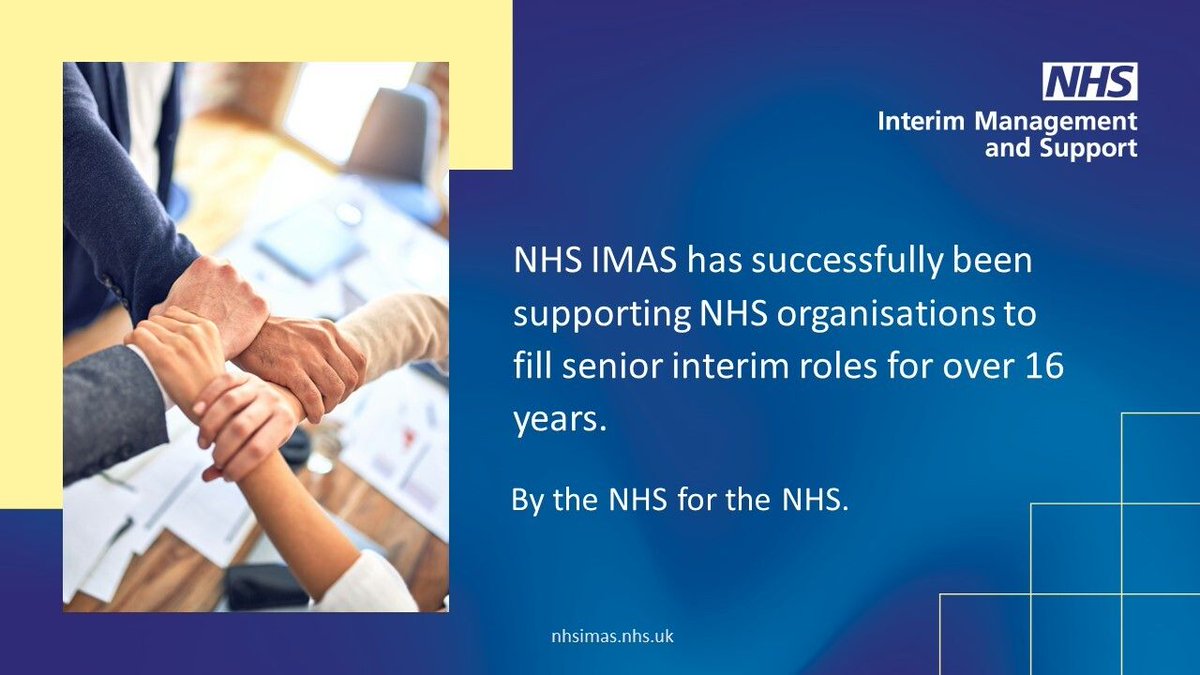 NHS
Interim Management and Support

NHS IMAS has successfully been supporting NHS organisations to fill senior interim roles for over 16 years.

By the NHS for the NHS.

nhsimas.nhs.uk